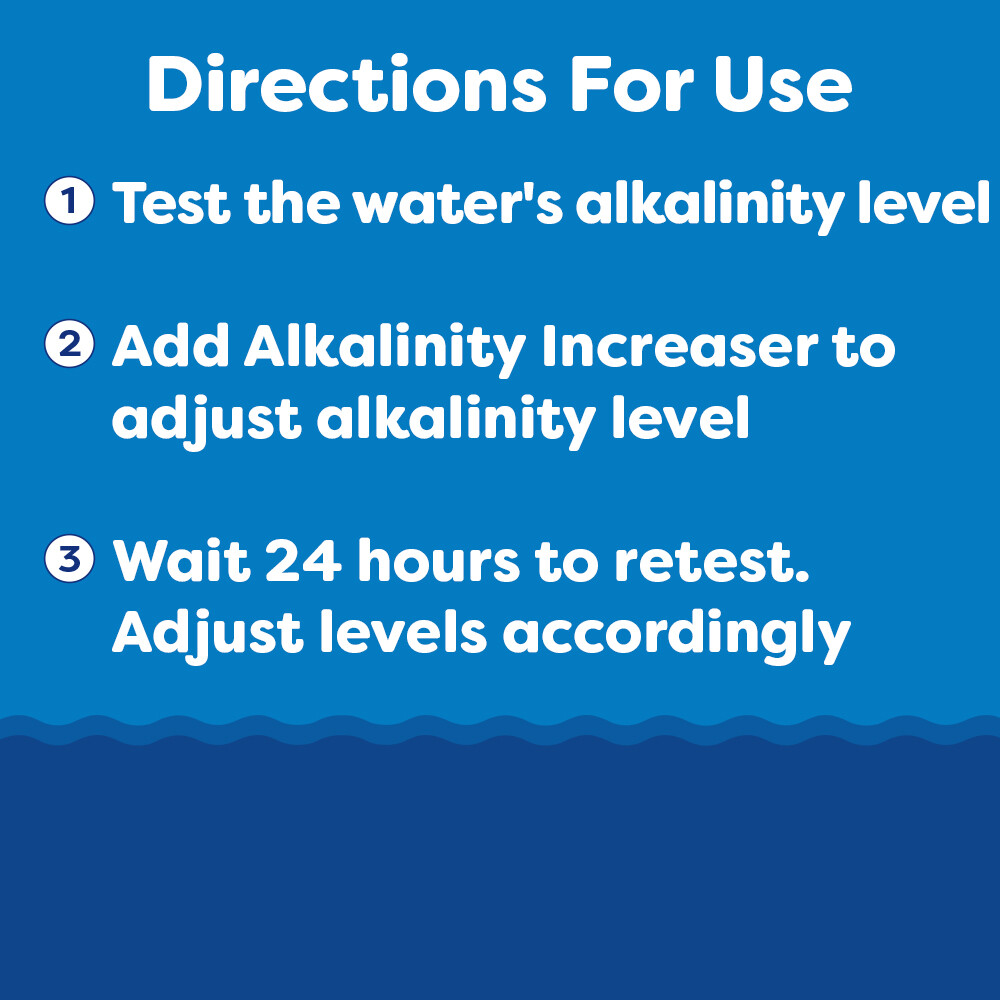 Directions For Use

1 Test the water's alkalinity level

2 Add Alkalinity Increaser to adjust alkalinity level

3 Wait 24 hours to retest. Adjust levels accordingly